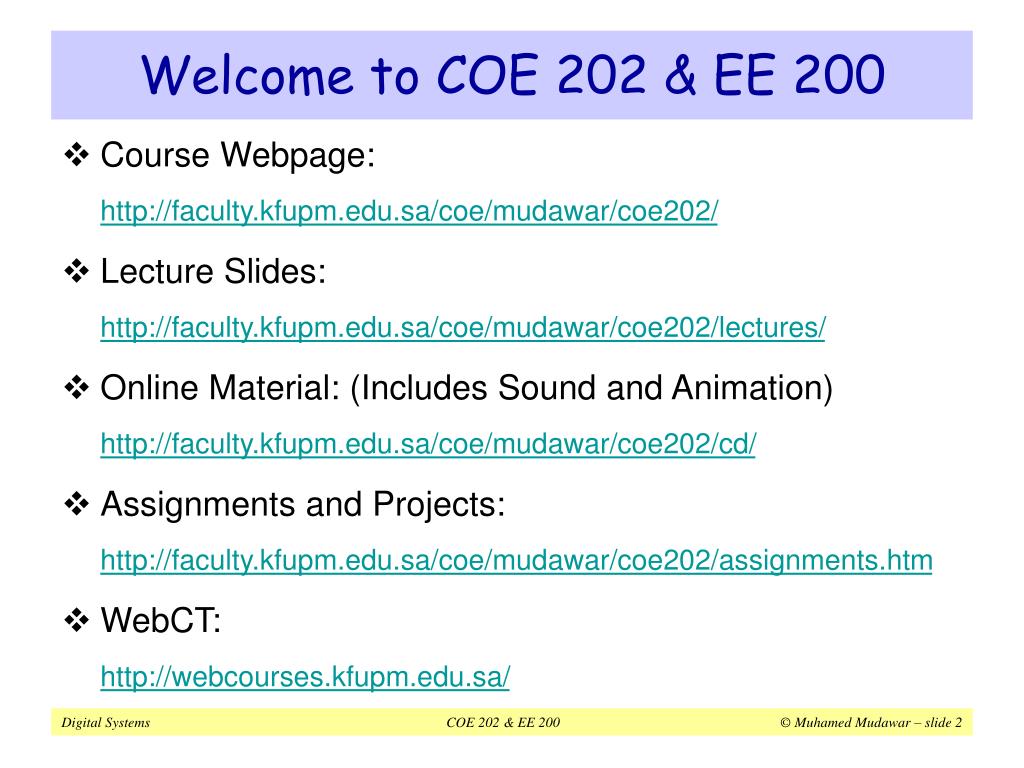 Welcome to COE 202 & EE 200

❖ Course Webpage:

http://faculty.kfupm.edu.sa/coe/mudawar/coe202/

❖ Lecture Slides:

http://faculty.kfupm.edu.sa/coe/mudawar/coe202/lectures/

❖ Online Material: (Includes Sound and Animation)

http://faculty.kfupm.edu.sa/coe/mudawar/coe202/cd/

❖ Assignments and Projects:

http://faculty.kfupm.edu.sa/coe/mudawar/coe202/assignments.htm

❖ WebCT:

http://webcourses.kfupm.edu.sa/

Digital Systems

COE 202 & EE 200

© Muhamed Mudawar – slide 2